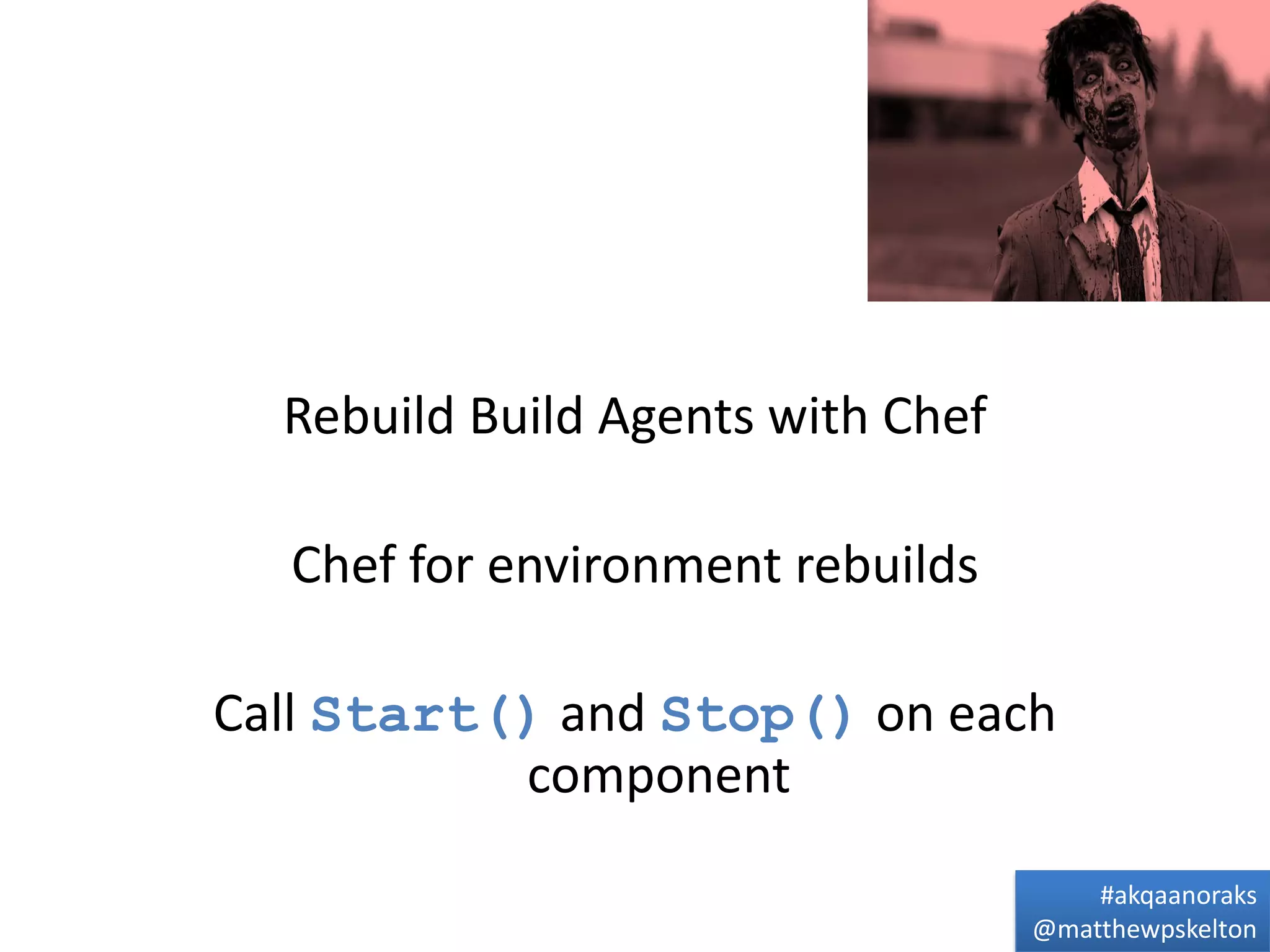 Rebuild Build Agents with Chef

Chef for environment rebuilds

Call Start() and Stop() on each component

#akqaanoraks
@matthewpskelton